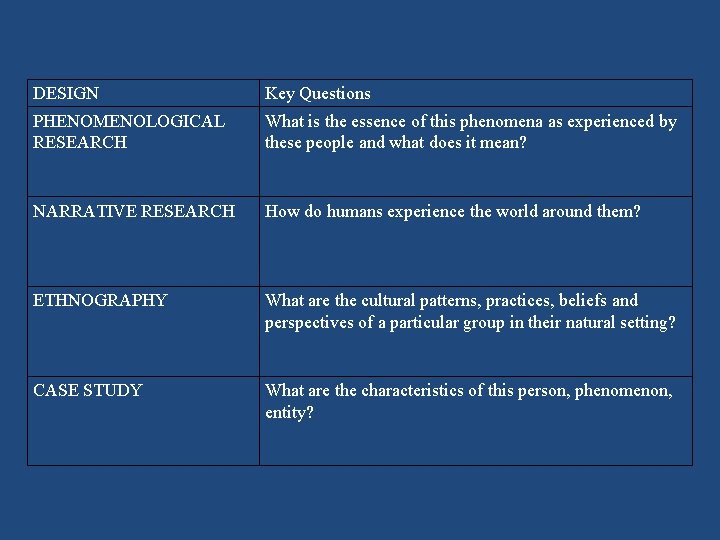 | DESIGN | Key Questions |
|---|---|
| PHENOMENOLOGICAL RESEARCH | What is the essence of this phenomena as experienced by these people and what does it mean? |
| NARRATIVE RESEARCH | How do humans experience the world around them? |
| ETHNOGRAPHY | What are the cultural patterns, practices, beliefs and perspectives of a particular group in their natural setting? |
| CASE STUDY | What are the characteristics of this person, phenomenon, entity? |